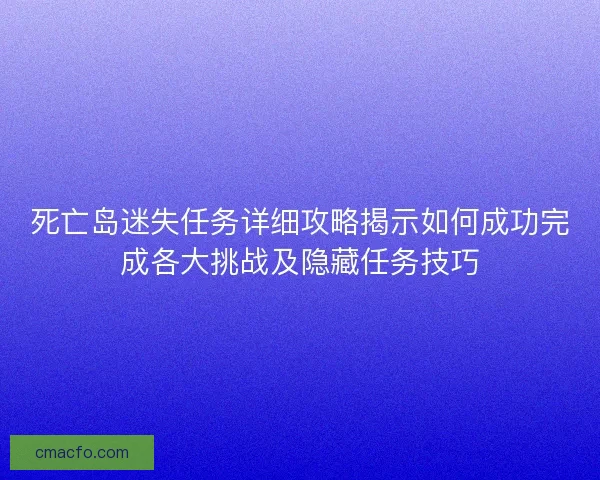 死亡岛迷失任务详细攻略揭示如何成功完成各大挑战及隐藏任务技巧

cmacfo.com